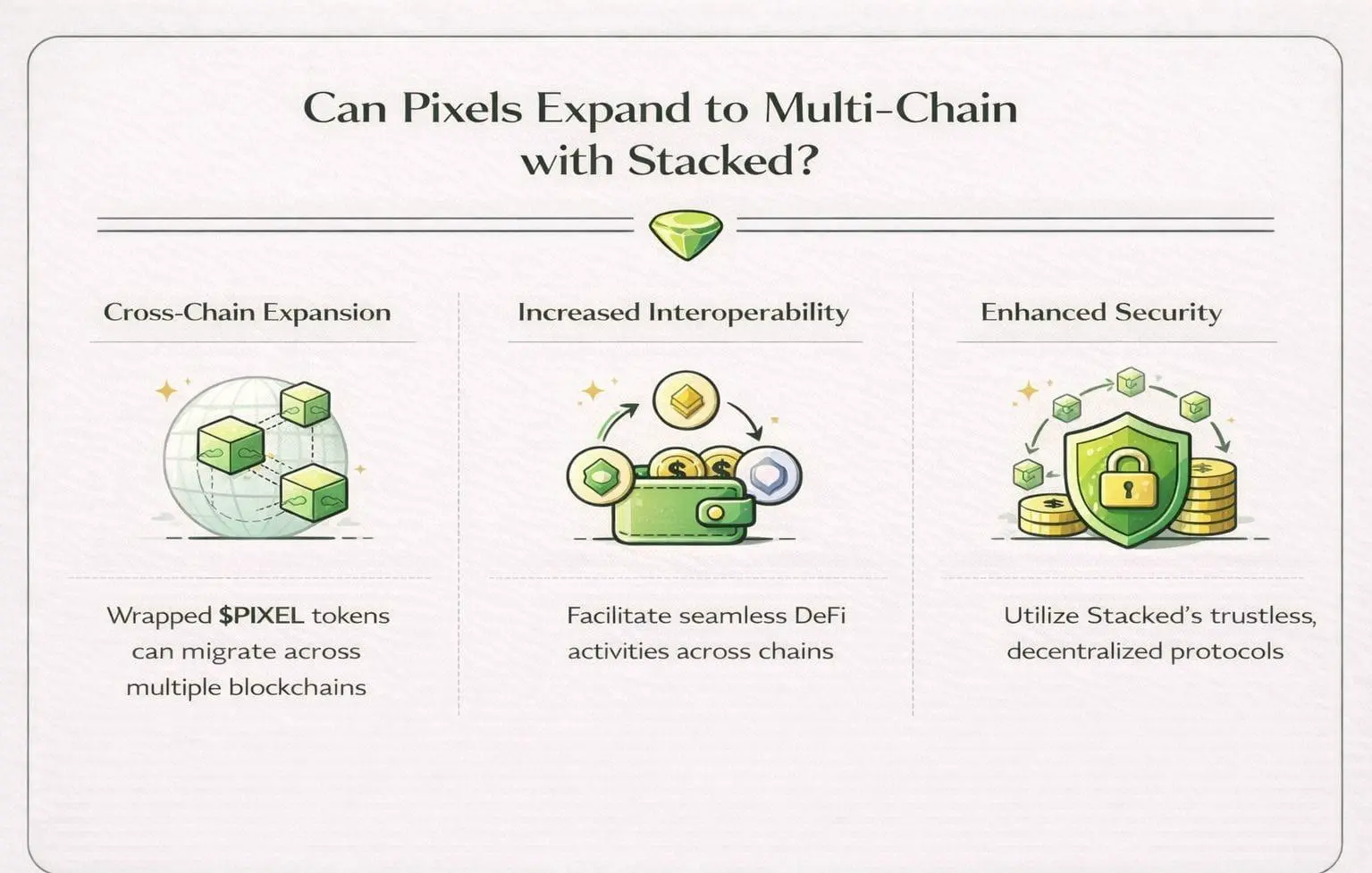 Can Pixels Expand to Multi-Chain with Stacked?

Cross-Chain Expansion

Wrapped $PIXEL tokens can migrate across multiple blockchains

Increased Interoperability

Facilitate seamless DeFi activities across chains

Enhanced Security

Utilize Stacked's trustless, decentralized protocols